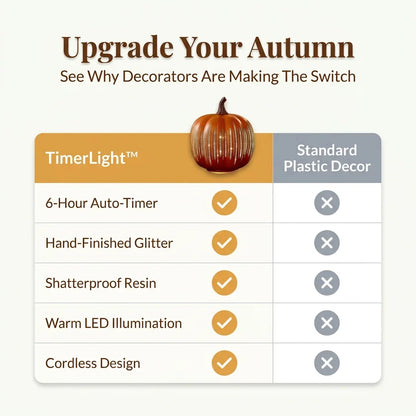 Upgrade Your Autumn
See Why Decorators Are Making The Switch

| TimerLight™ | | Standard Plastic Decor |
|---|---|---|
| 6-Hour Auto-Timer | ✓ | ✕ |
| Hand-Finished Glitter | ✓ | ✕ |
| Shatterproof Resin | ✓ | ✕ |
| Warm LED Illumination | ✓ | ✕ |
| Cordless Design | ✓ | ✕ |